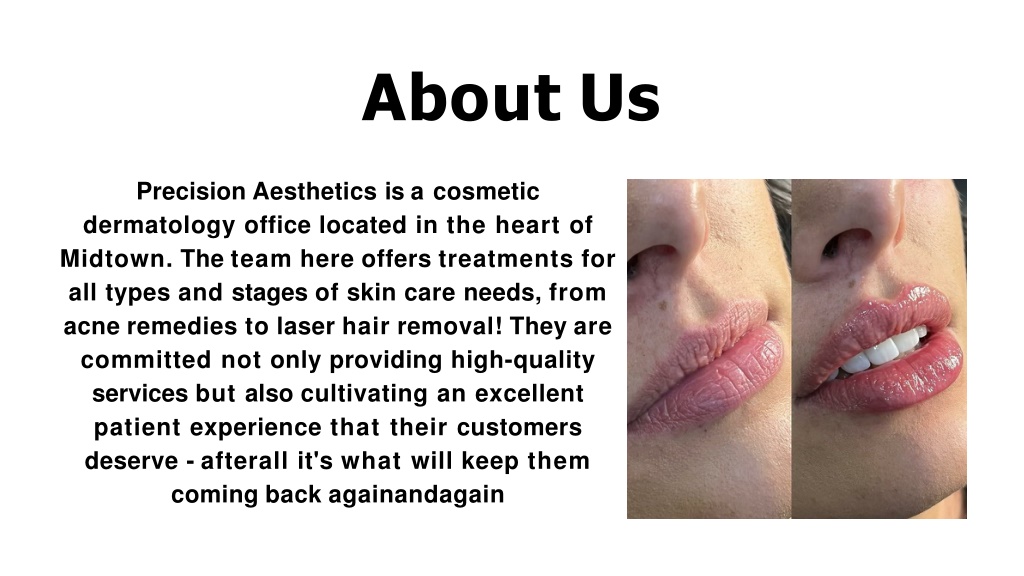 About Us

Precision Aesthetics is a cosmetic dermatology office located in the heart of Midtown. The team here offers treatments for all types and stages of skin care needs, from acne remedies to laser hair removal! They are committed not only providing high-quality services but also cultivating an excellent patient experience that their customers deserve - afterall it's what will keep them coming back againandagain